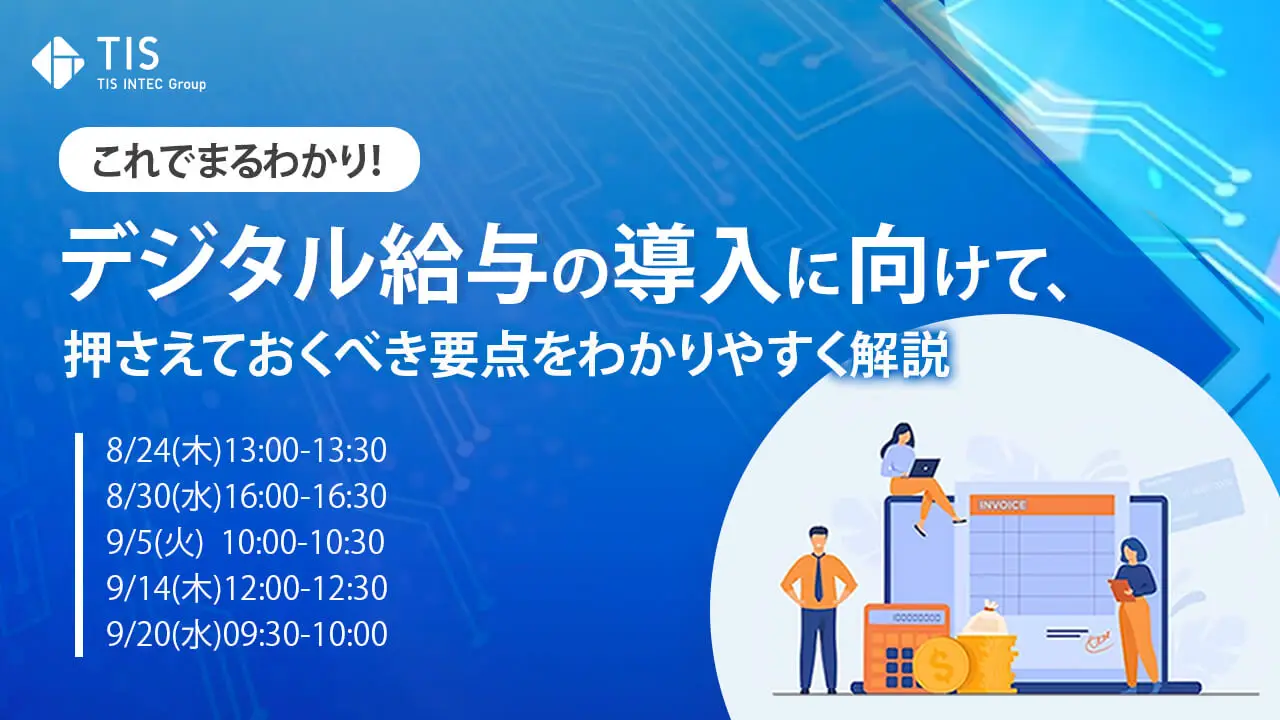 TIS
TIS INTEC Group

これでまるわかり!

デジタル給与の導入に向けて、
押さえておくべき要点をわかりやすく解説

8/24(木)13:00-13:30
8/30(水)16:00-16:30
9/5(火) 10:00-10:30
9/14(木)12:00-12:30
9/20(水)09:30-10:00

INVOICE